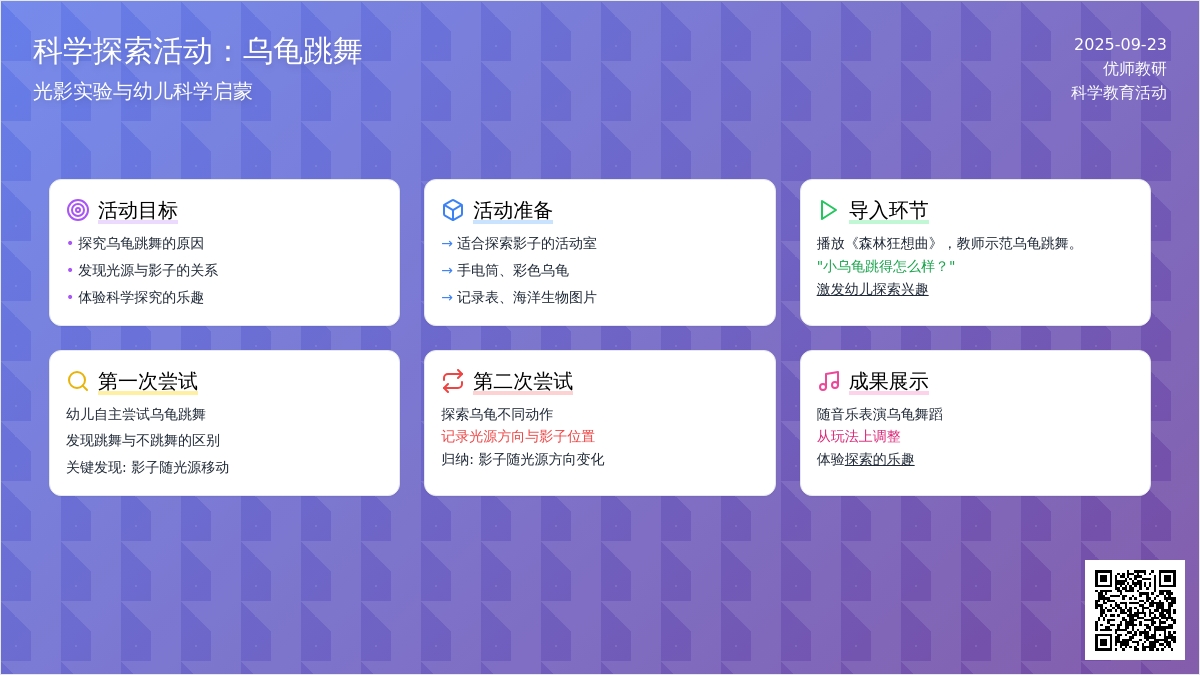 科学探索活动：乌龟跳舞
光影实验与幼儿科学启蒙

2025-09-23
优师教研
科学教育活动

活动目标
• 探究乌龟跳舞的原因
• 发现光源与影子的关系
• 体验科学探究的乐趣

活动准备
→ 适合探索影子的活动室
→ 手电筒、彩色乌龟
→ 记录表、海洋生物图片

导入环节
播放《森林狂想曲》，教师示范乌龟跳舞。
"小乌龟跳得怎么样？"
激发幼儿探索兴趣

第一次尝试
幼儿自主尝试乌龟跳舞
发现跳舞与不跳舞的区别
关键发现: 影子随光源移动

第二次尝试
探索乌龟不同动作
记录光源方向与影子位置
归纳: 影子随光源方向变化

成果展示
随音乐表演乌龟舞蹈
从玩法上调整
体验探索的乐趣